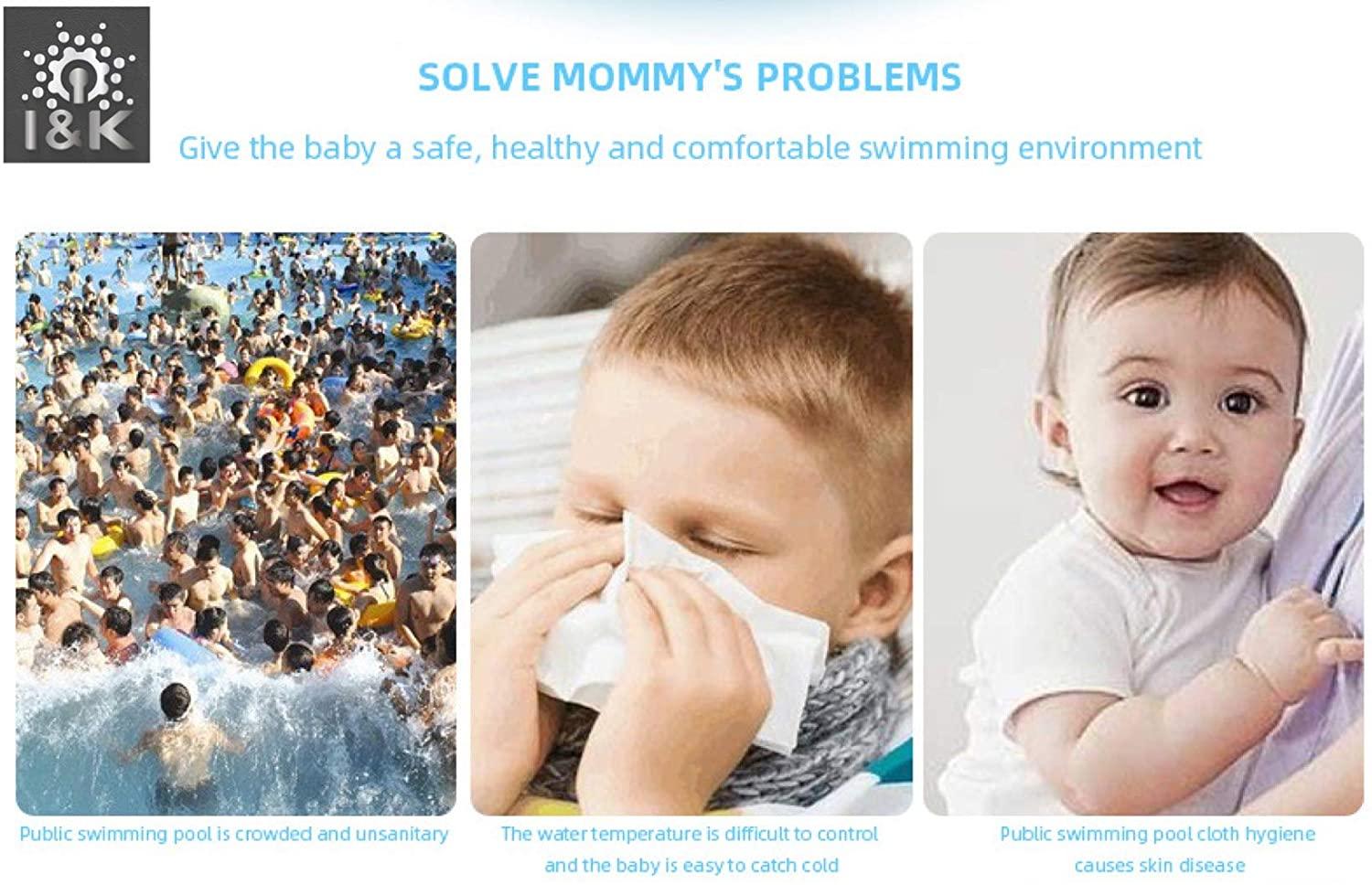 I&K

SOLVE MOMMY'S PROBLEMS

Give the baby a safe, healthy and comfortable swimming environment

Public swimming pool is crowded and unsanitary

The water temperature is difficult to control and the baby is easy to catch cold

Public swimming pool cloth hygiene causes skin disease